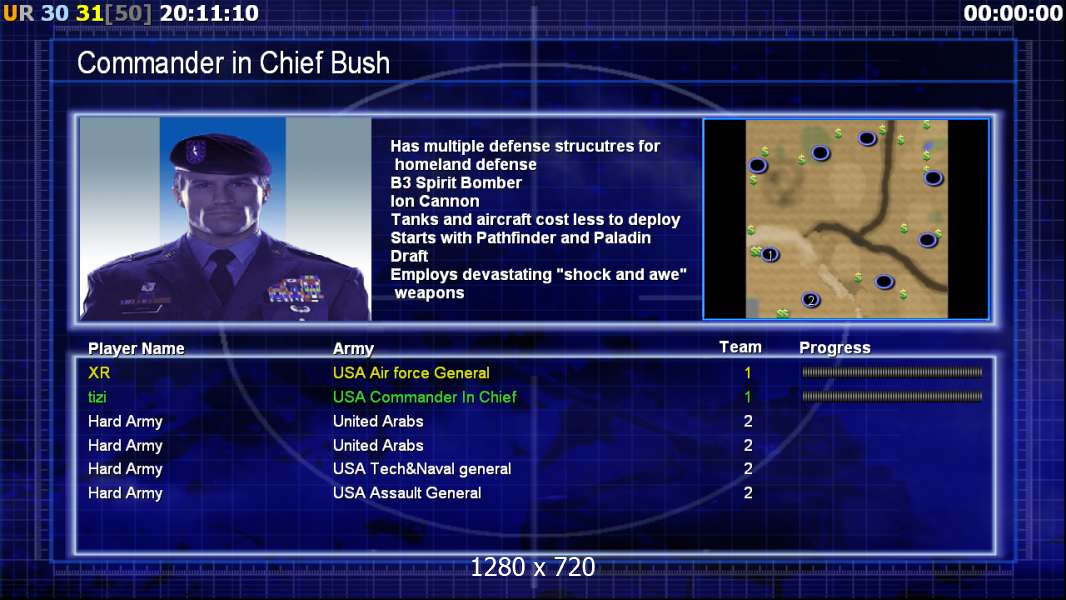 UR 30 31[50] 20:11:10
00:00:00

Commander in Chief Bush

Has multiple defense strucutres for homeland defense
B3 Spirit Bomber
Ion Cannon
Tanks and aircraft cost less to deploy
Starts with Pathfinder and Paladin
Draft
Employs devastating "shock and awe" weapons

1
2

| Player Name | Army | Team | Progress |
|---|---|---|---|
| XR | USA Air force General | 1 | |
| tizi | USA Commander In Chief | 1 | |
| Hard Army | United Arabs | 2 | |
| Hard Army | United Arabs | 2 | |
| Hard Army | USA Tech&Naval general | 2 | |
| Hard Army | USA Assault General | 2 | |

1280 x 720